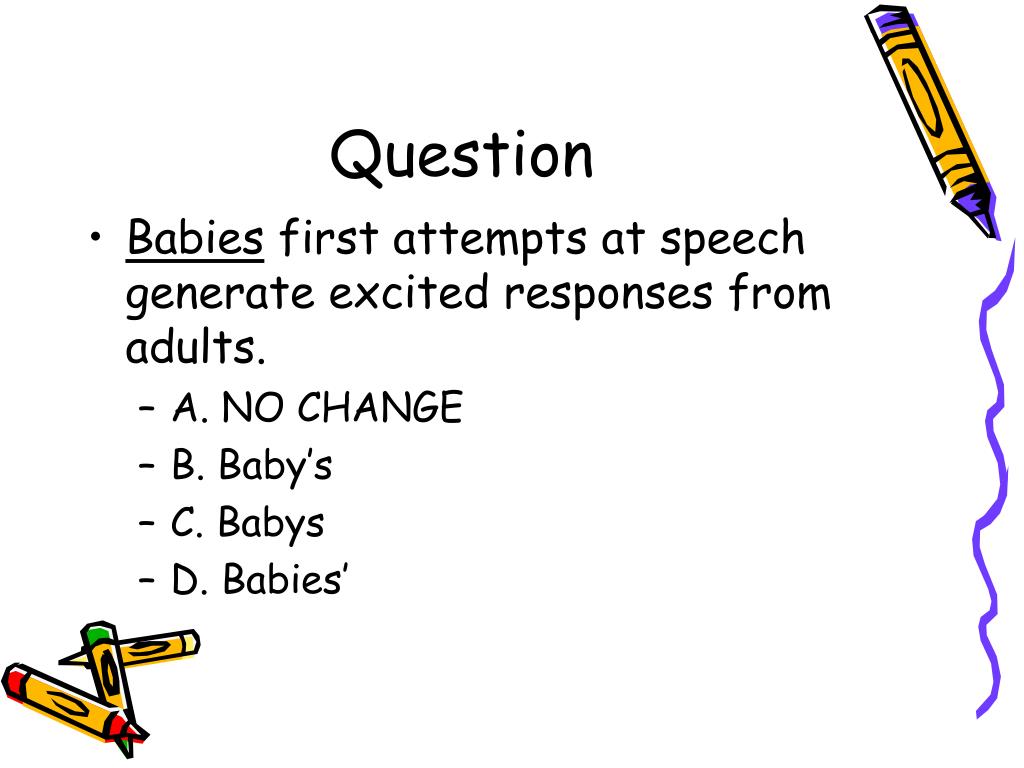 Question

• Babies first attempts at speech generate excited responses from adults.
– A. NO CHANGE
– B. Baby's
– C. Babys
– D. Babies'